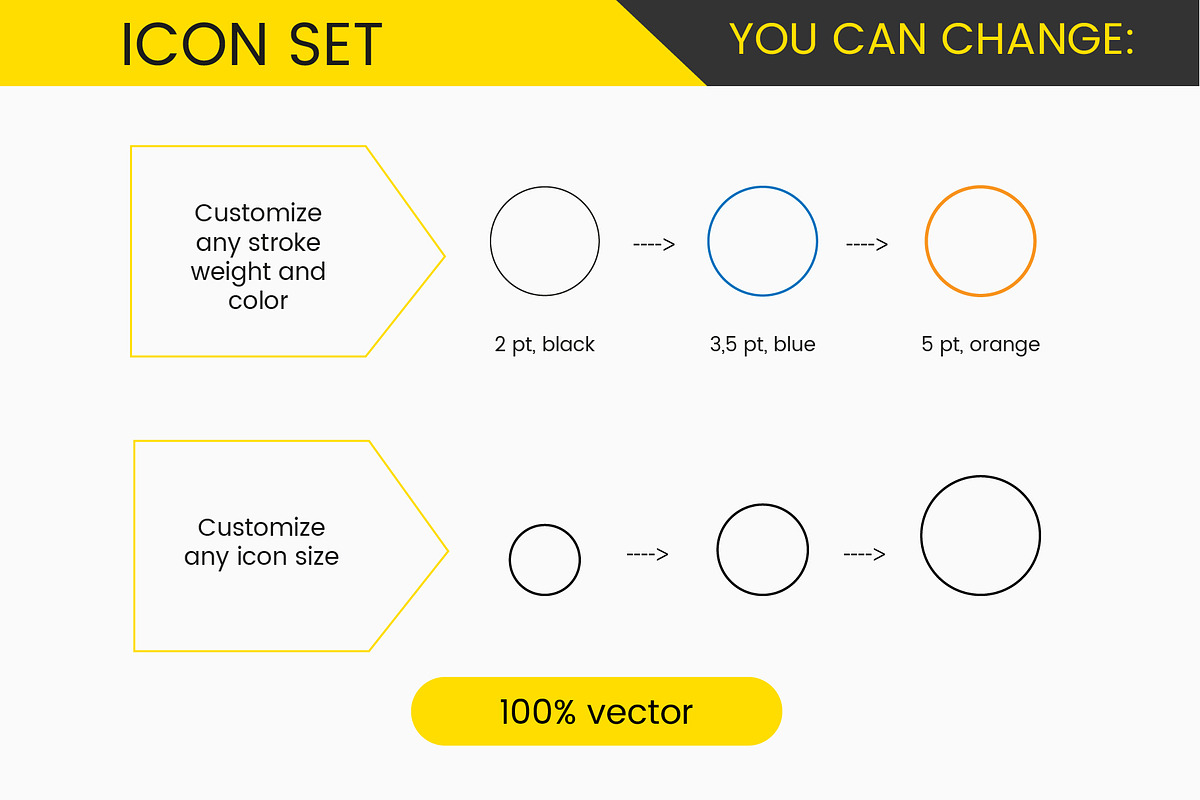 ICON SET

YOU CAN CHANGE:

Customize any stroke weight and color

---->

---->

2 pt, black

3,5 pt, blue

5 pt, orange

Customize any icon size

---->

---->

100% vector